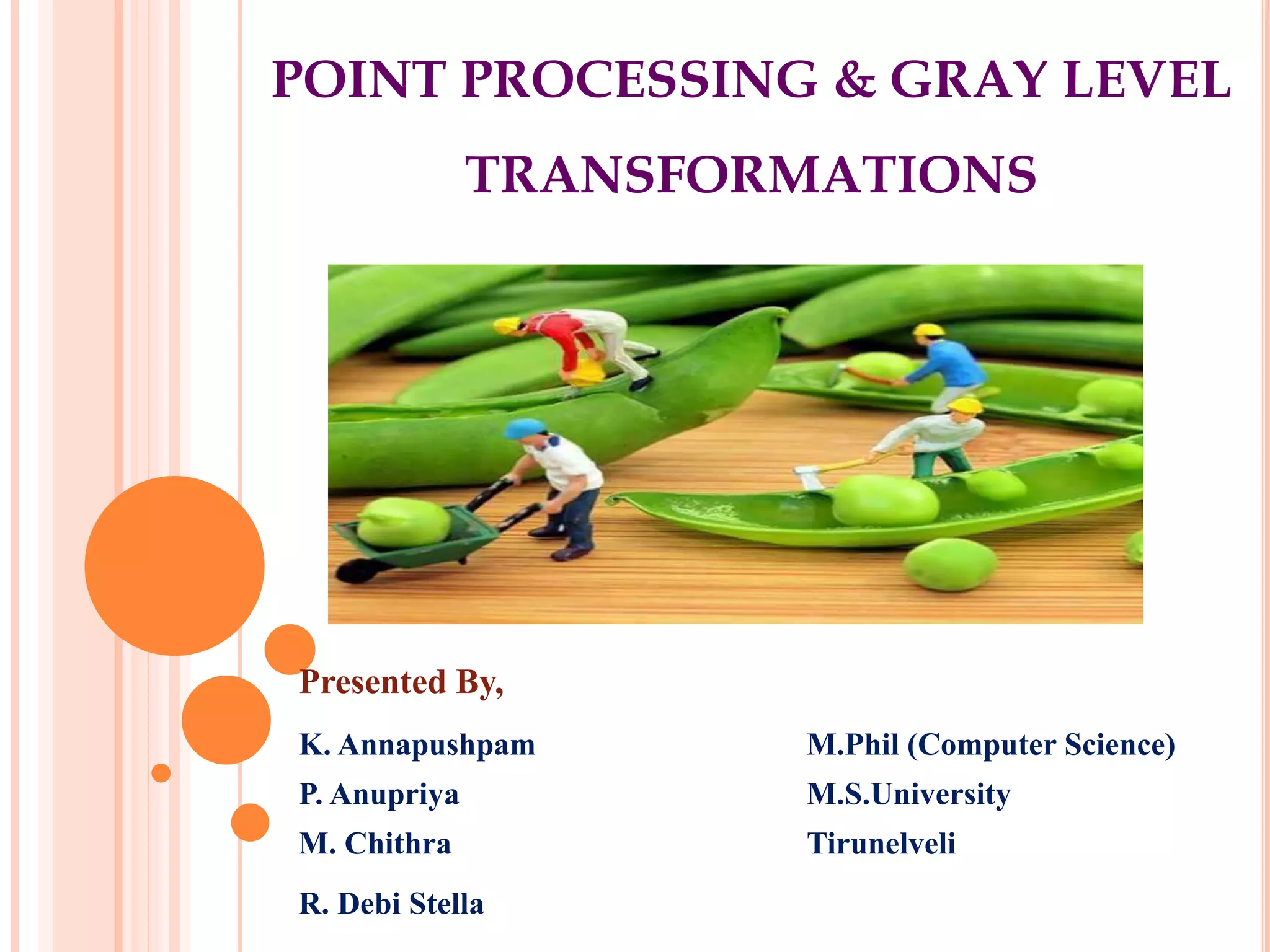 POINT PROCESSING & GRAY LEVEL TRANSFORMATIONS

Presented By,

K. Annapushpam
P. Anupriya
M. Chithra
R. Debi Stella

M.Phil (Computer Science)
M.S.University
Tirunelveli